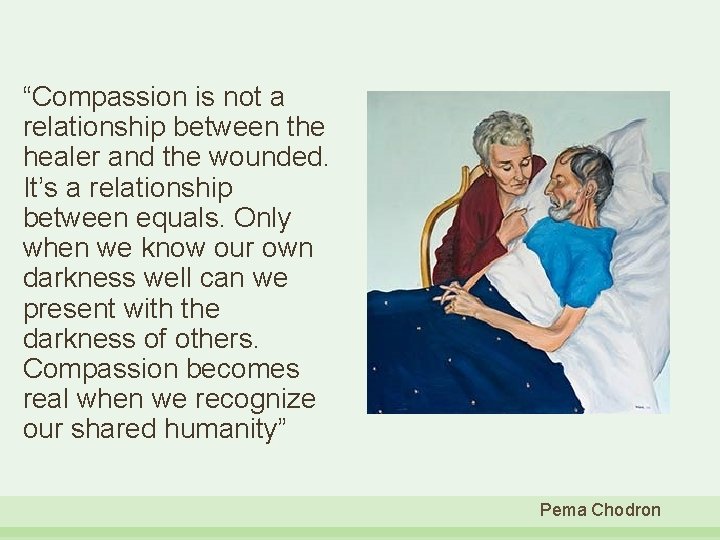 “Compassion is not a relationship between the healer and the wounded. It’s a relationship between equals. Only when we know our own darkness well can we present with the darkness of others. Compassion becomes real when we recognize our shared humanity”

Pema Chodron